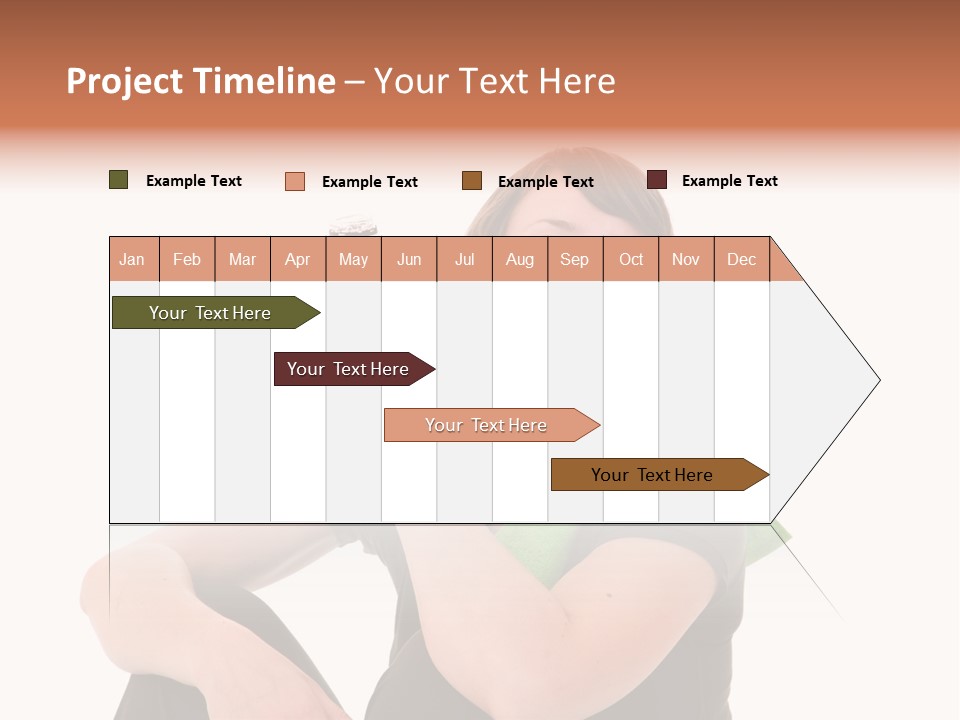 Project Timeline – Your Text Here

Example Text
Example Text
Example Text
Example Text

| Jan | Feb | Mar | Apr | May | Jun | Jul | Aug | Sep | Oct | Nov | Dec |
|---|---|---|---|---|---|---|---|---|---|---|---|

Your Text Here

Your Text Here

Your Text Here

Your Text Here